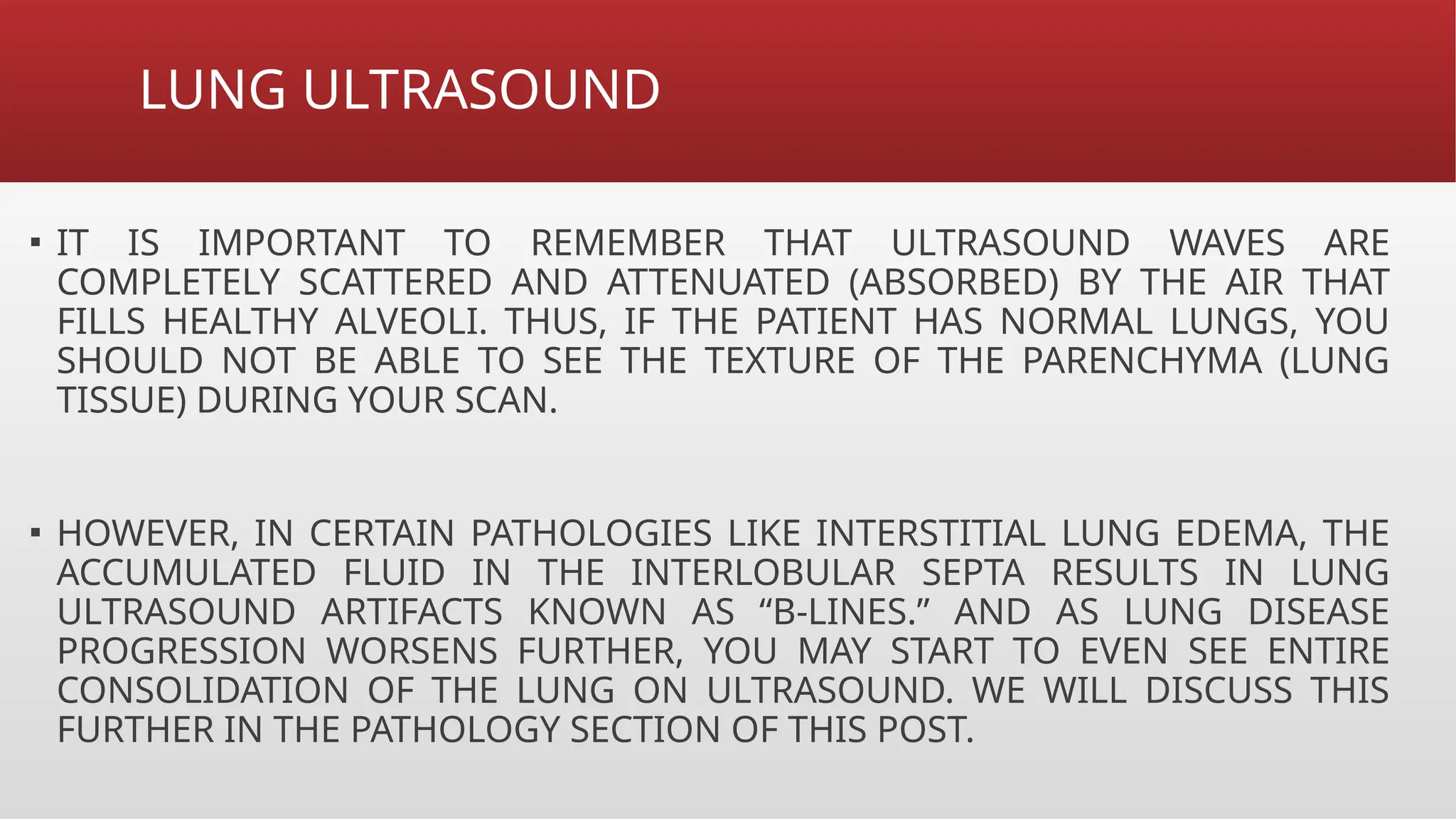 LUNG ULTRASOUND

▪ IT IS IMPORTANT TO REMEMBER THAT ULTRASOUND WAVES ARE COMPLETELY SCATTERED AND ATTENUATED (ABSORBED) BY THE AIR THAT FILLS HEALTHY ALVEOLI. THUS, IF THE PATIENT HAS NORMAL LUNGS, YOU SHOULD NOT BE ABLE TO SEE THE TEXTURE OF THE PARENCHYMA (LUNG TISSUE) DURING YOUR SCAN.

▪ HOWEVER, IN CERTAIN PATHOLOGIES LIKE INTERSTITIAL LUNG EDEMA, THE ACCUMULATED FLUID IN THE INTERLOBULAR SEPTA RESULTS IN LUNG ULTRASOUND ARTIFACTS KNOWN AS “B-LINES.” AND AS LUNG DISEASE PROGRESSION WORSENS FURTHER, YOU MAY START TO EVEN SEE ENTIRE CONSOLIDATION OF THE LUNG ON ULTRASOUND. WE WILL DISCUSS THIS FURTHER IN THE PATHOLOGY SECTION OF THIS POST.